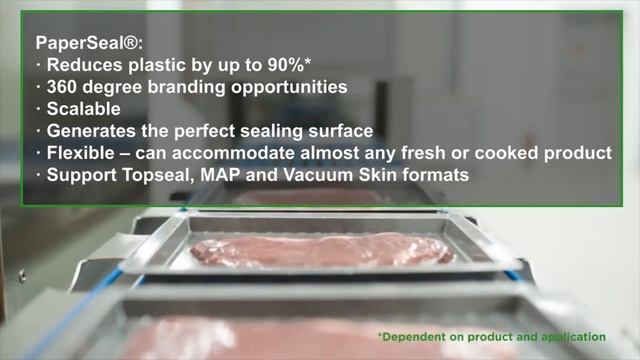 PaperSeal®:
· Reduces plastic by up to 90%*
· 360 degree branding opportunities
· Scalable
· Generates the perfect sealing surface
· Flexible – can accommodate almost any fresh or cooked product
· Support Topseal, MAP and Vacuum Skin formats

*Dependent on product and application